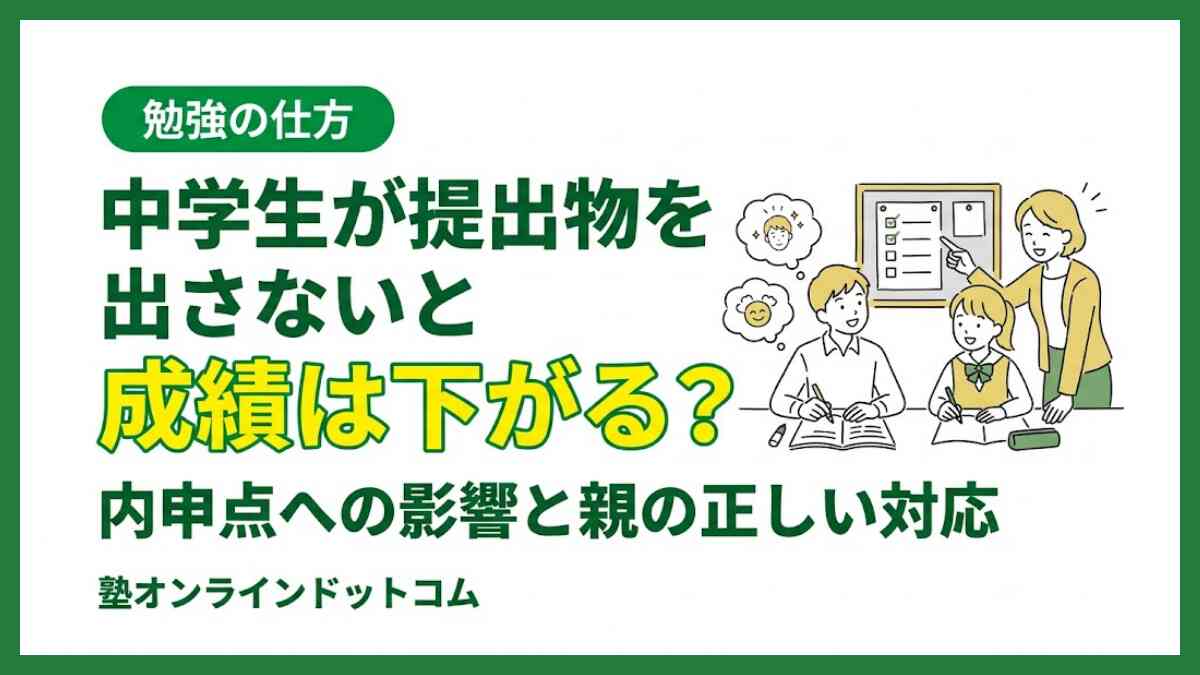 勉強の仕方

中学生が提出物を出さないと成績は下がる？

内申点への影響と親の正しい対応

塾オンラインドットコム